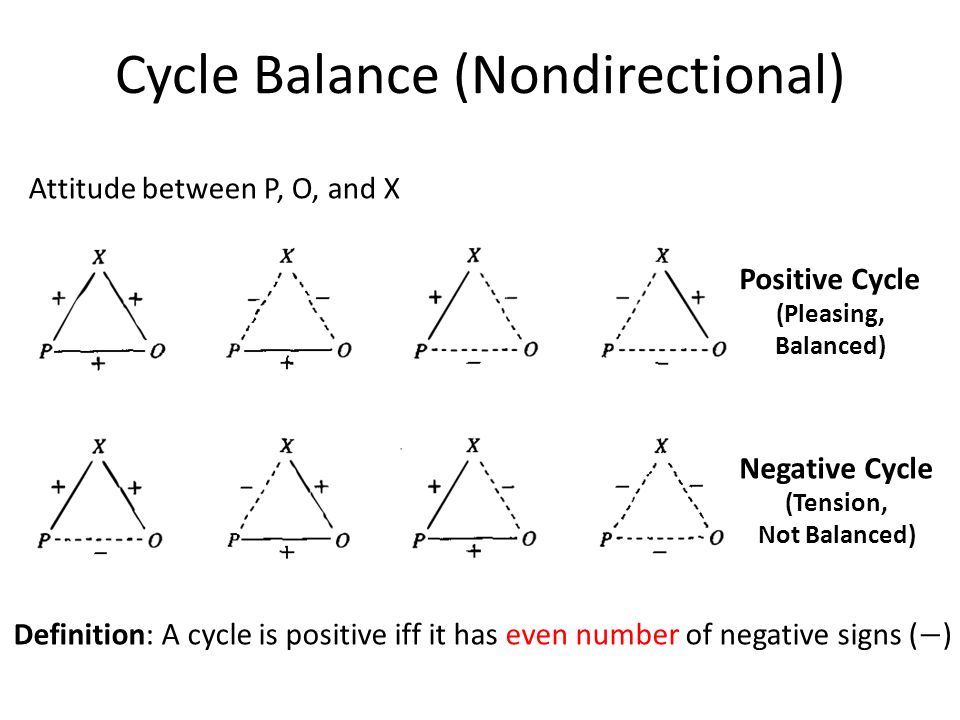 Cycle Balance (Nondirectional)

Attitude between P, O, and X

X
+ +
P O
+

X
− −
P O
+

X
+ −
P O
−

X
− +
P O
−

Positive Cycle
(Pleasing, Balanced)

X
+ +
P O
−

X
− +
P O
+

X
+ −
P O
+

X
− −
P O
−

Negative Cycle
(Tension, Not Balanced)

Definition: A cycle is positive iff it has even number of negative signs (−)